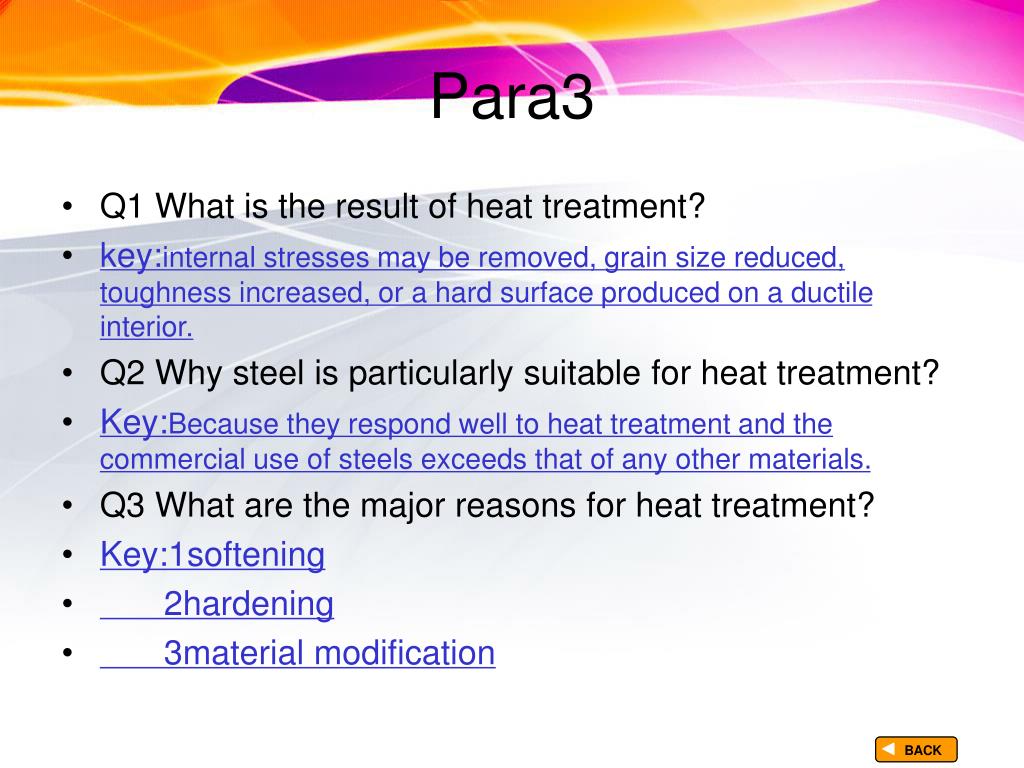 Para3

• Q1 What is the result of heat treatment?
• key:internal stresses may be removed, grain size reduced, toughness increased, or a hard surface produced on a ductile interior.
• Q2 Why steel is particularly suitable for heat treatment?
• Key:Because they respond well to heat treatment and the commercial use of steels exceeds that of any other materials.
• Q3 What are the major reasons for heat treatment?
• Key:1softening
• 2hardening
• 3material modification

BACK